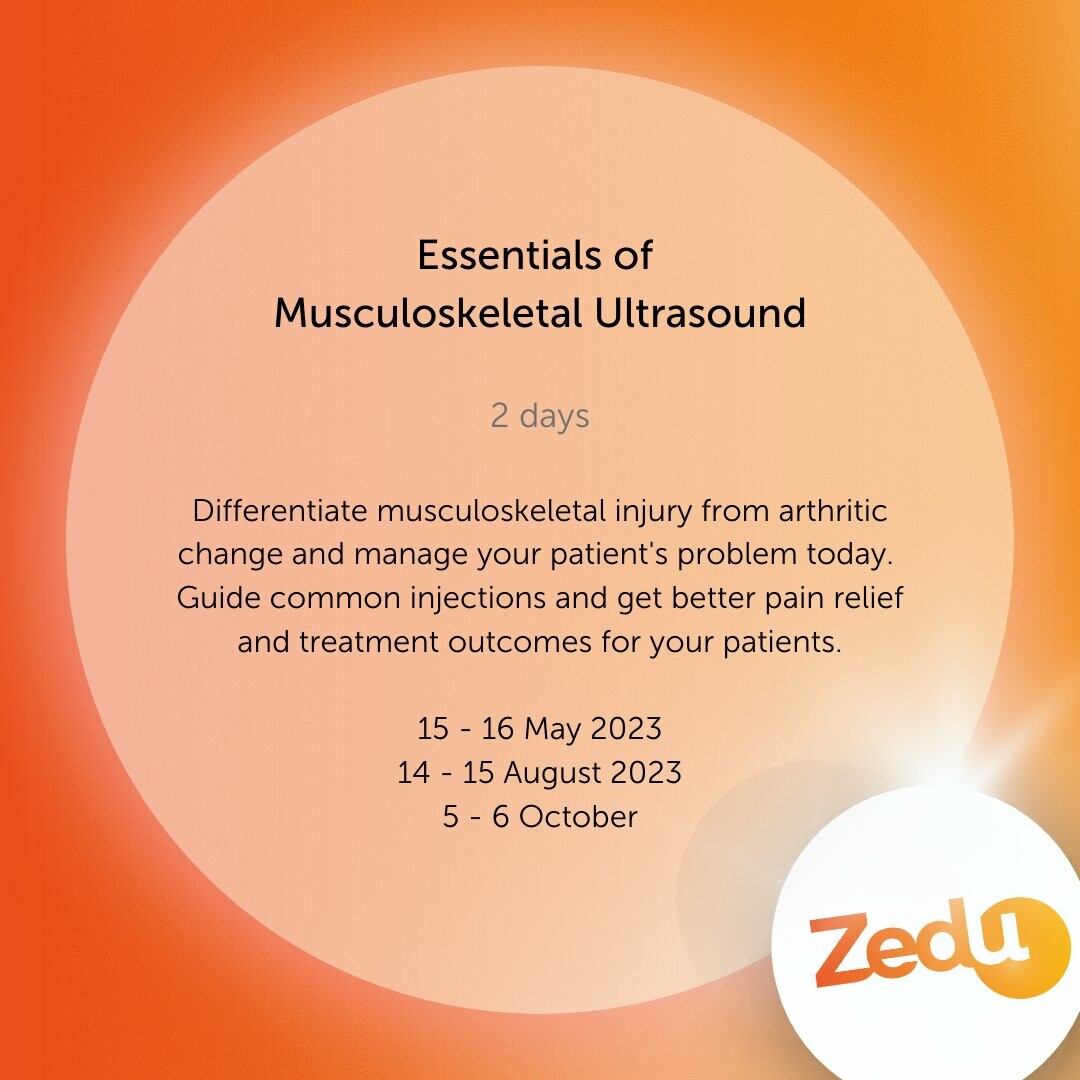 Essentials of
Musculoskeletal Ultrasound

2 days

Differentiate musculoskeletal injury from arthritic change and manage your patient's problem today. Guide common injections and get better pain relief and treatment outcomes for your patients.

15 - 16 May 2023
14 - 15 August 2023
5 - 6 October

Zedu